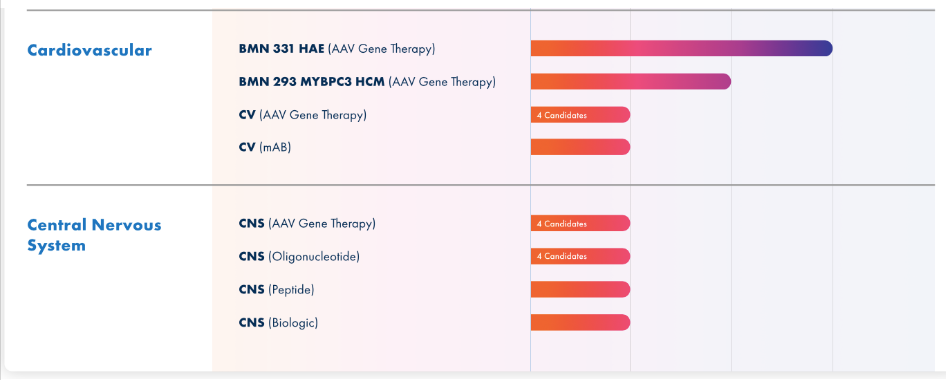 Cardiovascular

BMN 331 HAE (AAV Gene Therapy)

BMN 293 MYBPC3 HCM (AAV Gene Therapy)

CV (AAV Gene Therapy)

4 Candidates

CV (mAB)

Central Nervous System

CNS (AAV Gene Therapy)

4 Candidates

CNS (Oligonucleotide)

4 Candidates

CNS (Peptide)

CNS (Biologic)